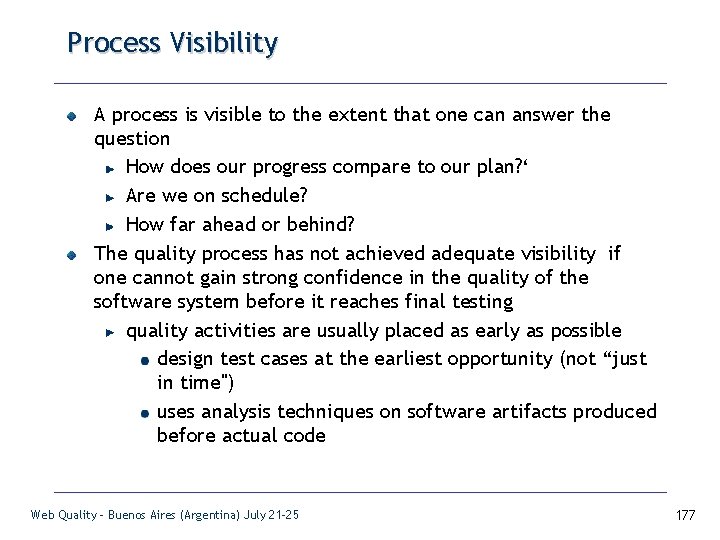 Process Visibility

A process is visible to the extent that one can answer the question

How does our progress compare to our plan?‘

Are we on schedule?

How far ahead or behind?

The quality process has not achieved adequate visibility if one cannot gain strong confidence in the quality of the software system before it reaches final testing

quality activities are usually placed as early as possible

design test cases at the earliest opportunity (not “just in time")

uses analysis techniques on software artifacts produced before actual code

Web Quality - Buenos Aires (Argentina) July 21-25

177